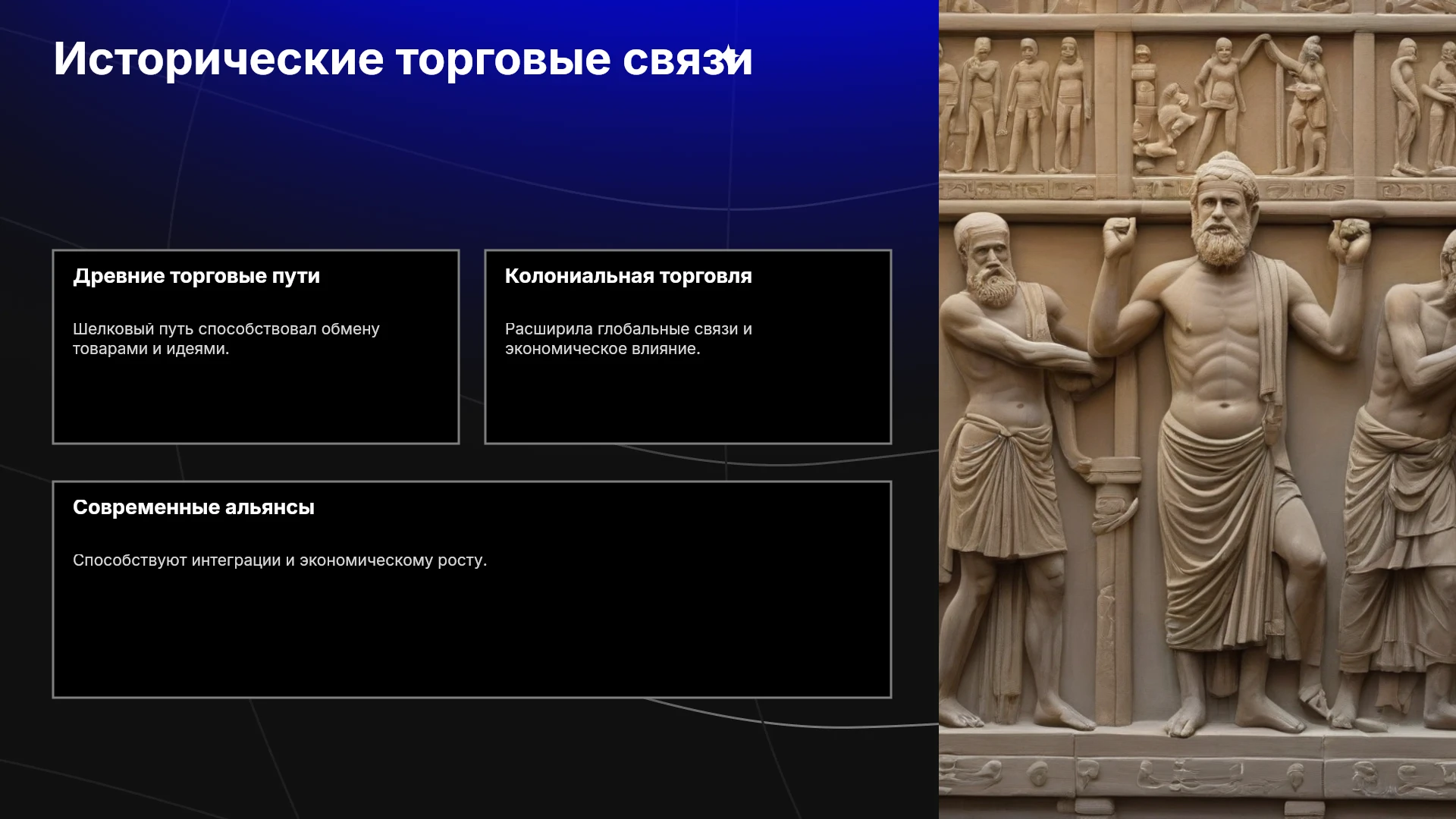 Исторические торговые связи

Древние торговые пути

Шелковый путь способствовал обмену товарами и идеями.

Колониальная торговля

Расширила глобальные связи и экономическое влияние.

Современные альянсы

Способствуют интеграции и экономическому росту.